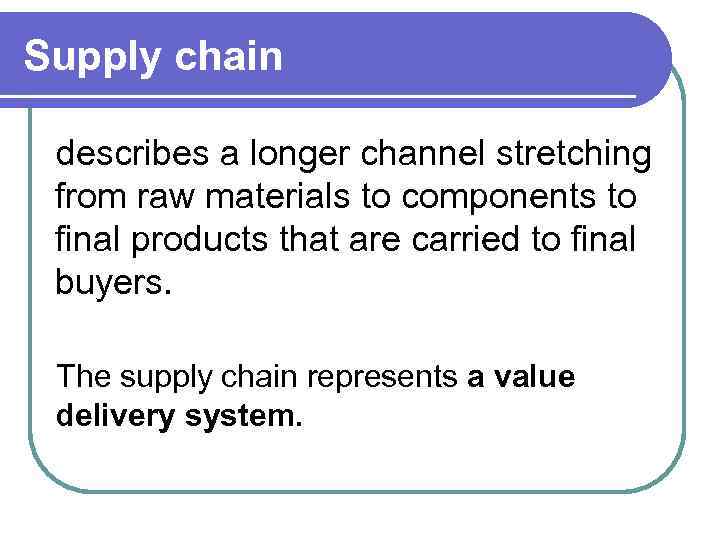 Supply chain

describes a longer channel stretching from raw materials to components to final products that are carried to final buyers.

The supply chain represents a value delivery system.